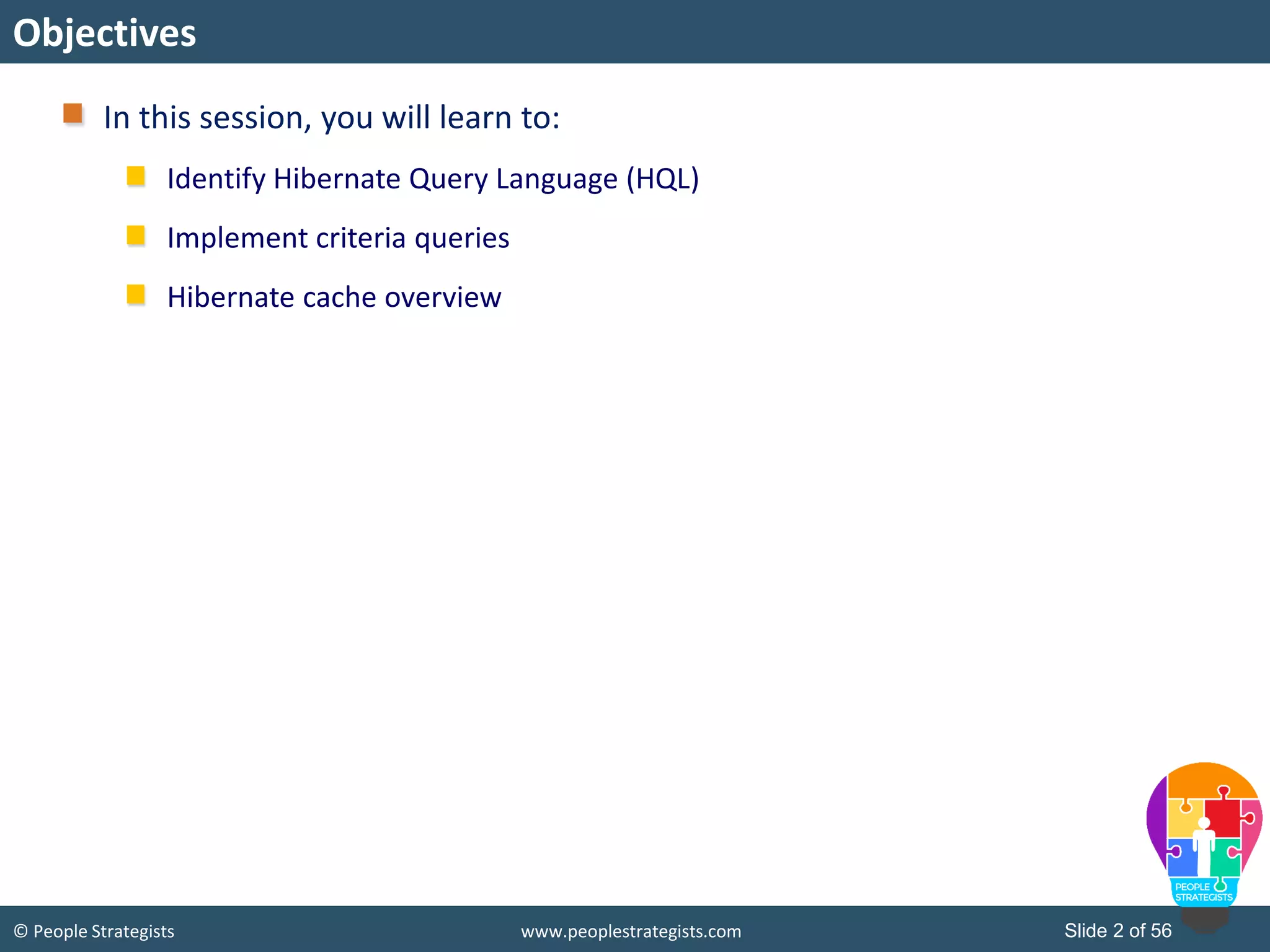 Objectives

In this session, you will learn to:

Identify Hibernate Query Language (HQL)

Implement criteria queries

Hibernate cache overview

PEOPLE STRATEGISTS

© People Strategists

www.peoplestrategists.com

Slide 2 of 56